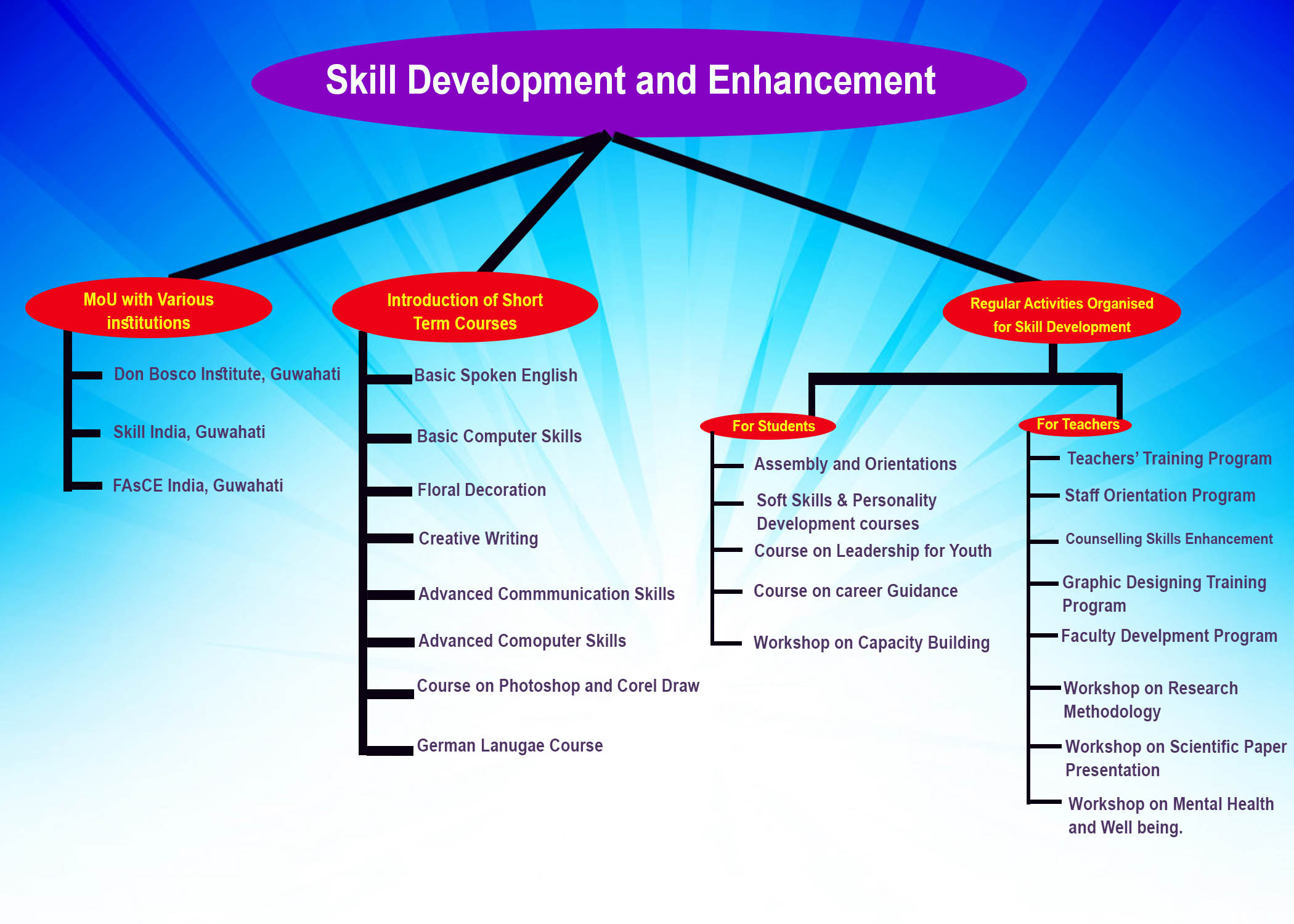 Skill Development and Enhancement

MoU with Various institutions

Don Bosco Institute, Guwahati

Skill India, Guwahati

FAsCE India, Guwahati

Introduction of Short Term Courses

Basic Spoken English

Basic Computer Skills

Floral Decoration

Creative Writing

Advanced Commmunication Skills

Advanced Comoputer Skills

Course on Photoshop and Corel Draw

German Lanugae Course

Regular Activities Organised for Skill Development

For Students

Assembly and Orientations

Soft Skills & Personality Development courses

Course on Leadership for Youth

Course on career Guidance

Workshop on Capacity Building

For Teachers

Teachers' Training Program

Staff Orientation Program

Counselling Skills Enhancement

Graphic Designing Training Program

Faculty Develpment Program

Workshop on Research Methodology

Workshop on Scientific Paper Presentation

Workshop on Mental Health and Well being.